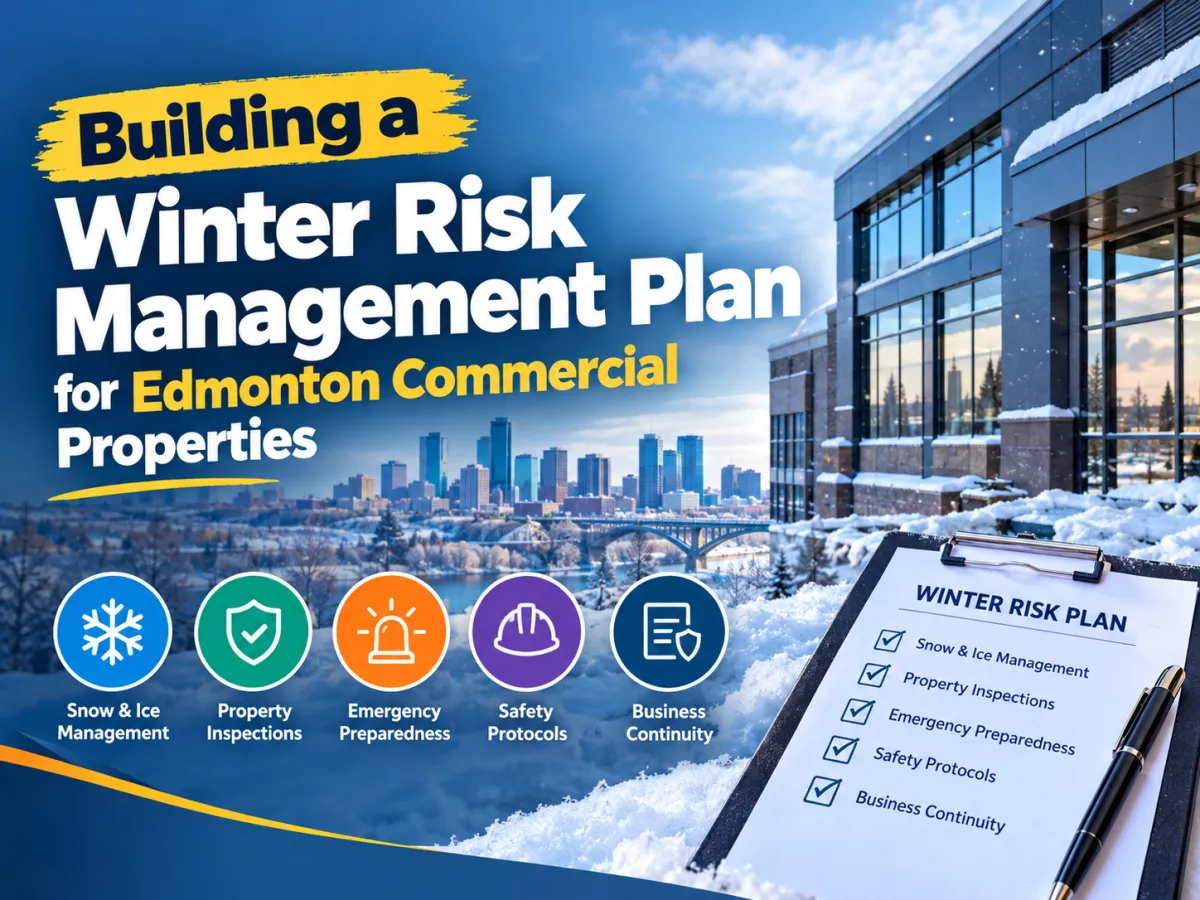 Building a
Winter Risk Management Plan
for Edmonton Commercial Properties

Snow & Ice Management
Property Inspections
Emergency Preparedness
Safety Protocols
Business Continuity

WINTER RISK PLAN
Snow & Ice Management
Property Inspections
Emergency Preparedness
Safety Protocols
Business Continuity